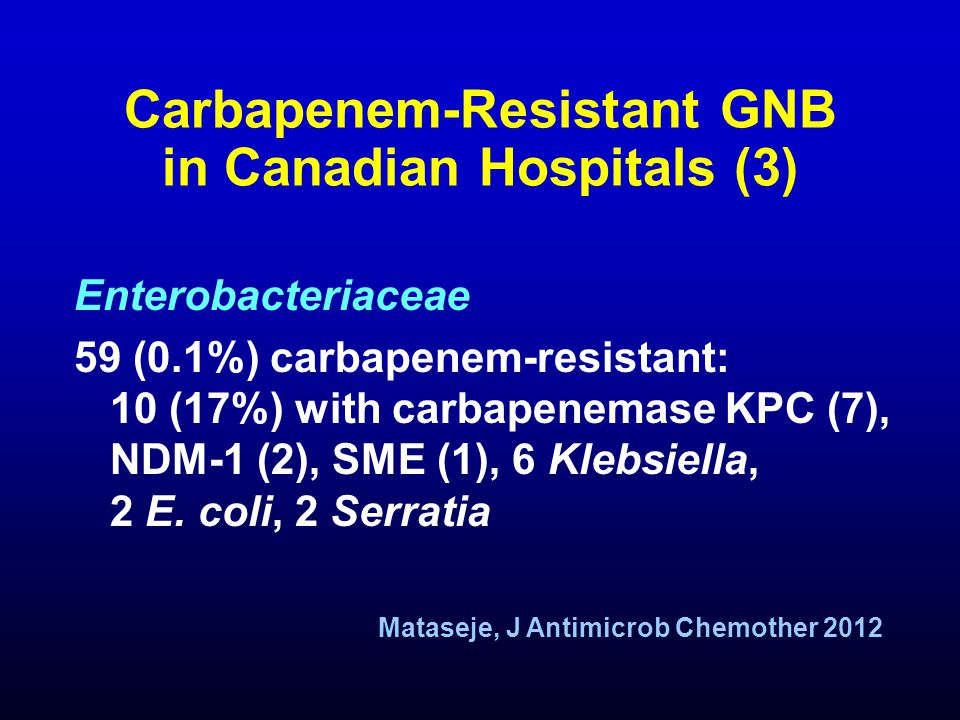 Carbapenem-Resistant GNB in Canadian Hospitals (3)

Enterobacteriaceae

59 (0.1%) carbapenem-resistant:
10 (17%) with carbapenemase KPC (7), NDM-1 (2), SME (1), 6 Klebsiella, 2 E. coli, 2 Serratia

Mataseje, J Antimicrob Chemother 2012